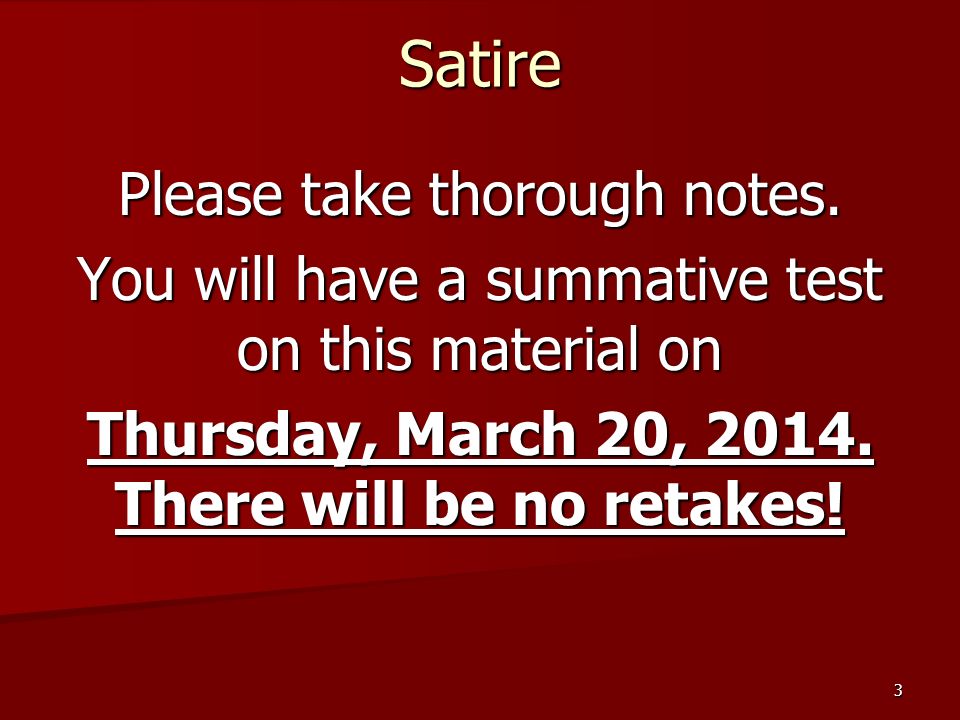 Satire

Please take thorough notes.

You will have a summative test on this material on

Thursday, March 20, 2014. There will be no retakes!

3